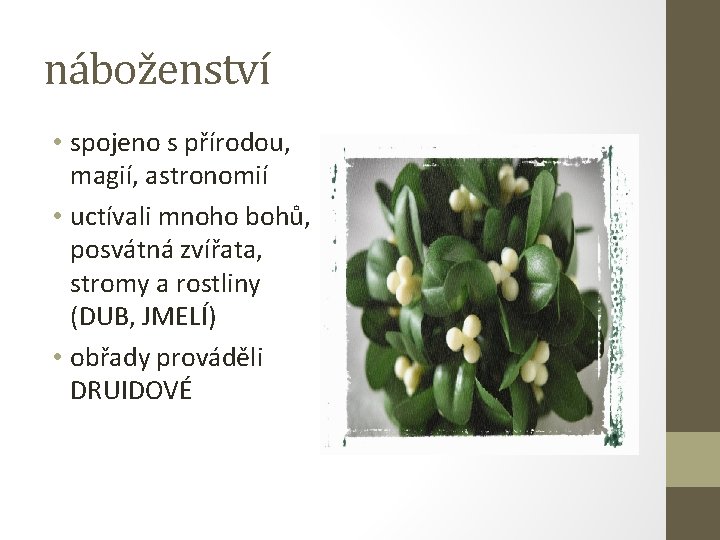 náboženství

• spojeno s přírodou, magií, astronomií
• uctívali mnoho bohů, posvátná zvířata, stromy a rostliny (DUB, JMELÍ)
• obřady prováděli DRUIDOVÉ